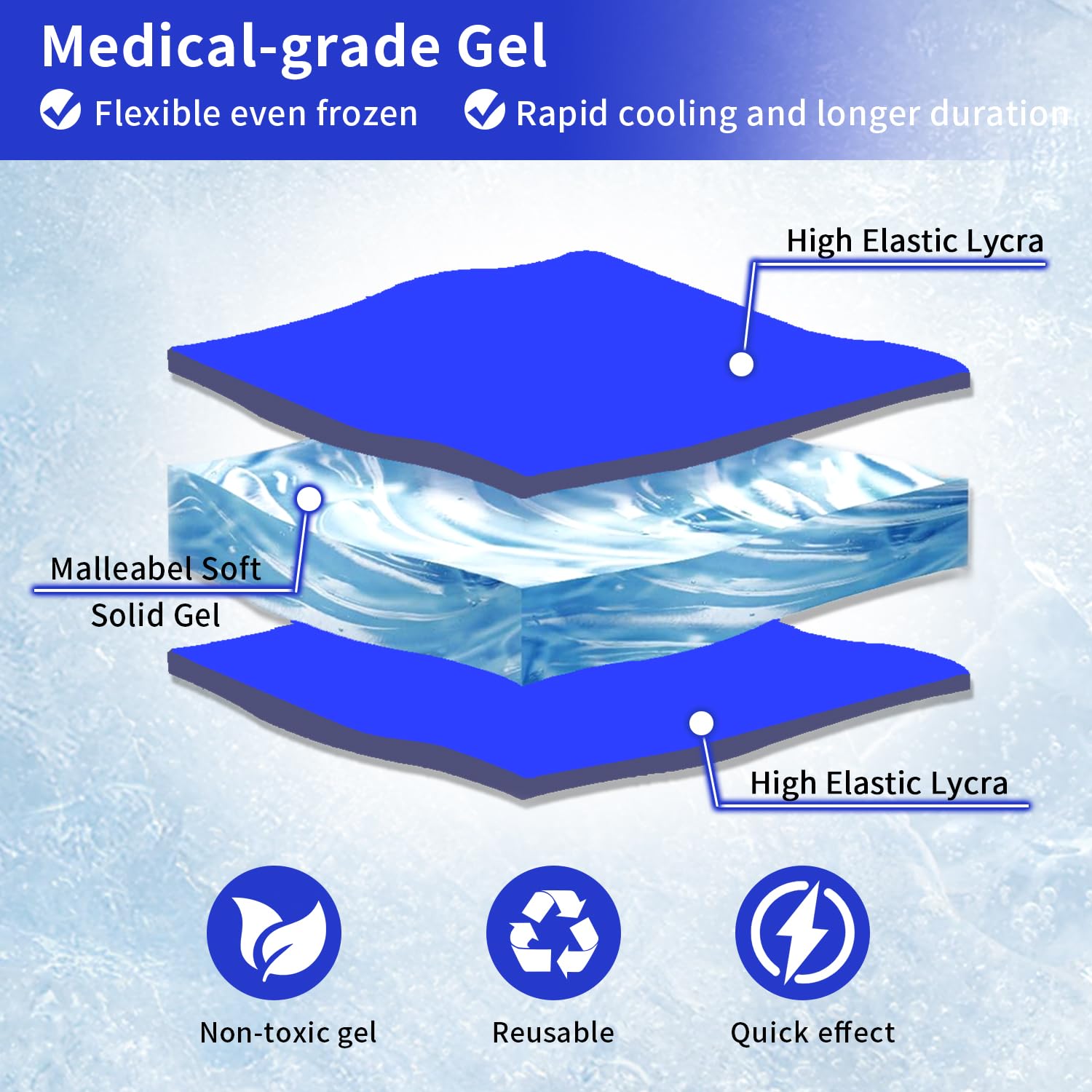 Medical-grade Gel

Flexible even frozen

Rapid cooling and longer duration

High Elastic Lycra

Malleabel Soft Solid Gel

High Elastic Lycra

Non-toxic gel

Reusable

Quick effect